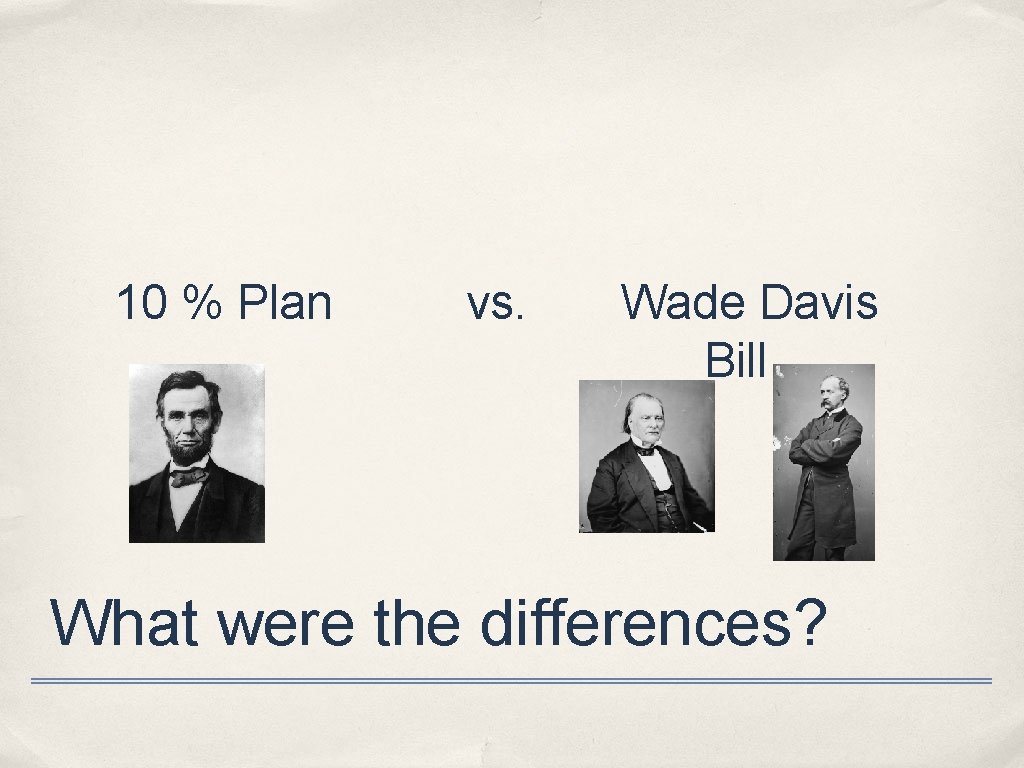 10 % Plan vs. Wade Davis Bill

What were the differences?